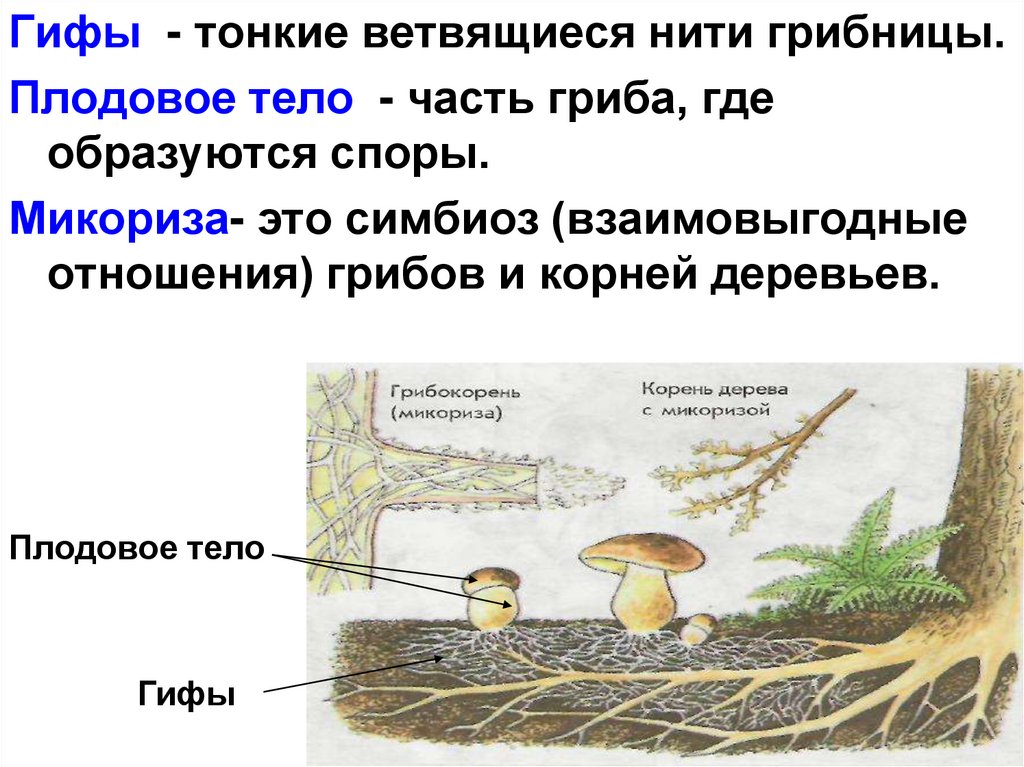 Гифы - тонкие ветвящиеся нити грибницы.

Плодовое тело - часть гриба, где образуются споры.

Микориза- это симбиоз (взаимовыгодные отношения) грибов и корней деревьев.

Грибокорень (микориза)

Корень дерева с микоризой

Плодовое тело

Гифы